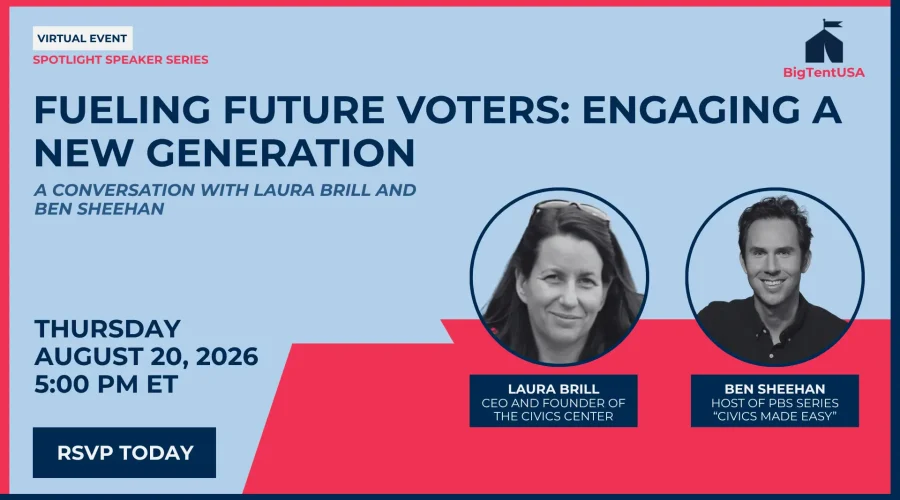 VIRTUAL EVENT
SPOTLIGHT SPEAKER SERIES

BigTentUSA

FUELING FUTURE VOTERS: ENGAGING A NEW GENERATION

A CONVERSATION WITH LAURA BRILL AND BEN SHEEHAN

THURSDAY
AUGUST 20, 2026
5:00 PM ET

RSVP TODAY

LAURA BRILL
CEO AND FOUNDER OF THE CIVICS CENTER

BEN SHEEHAN
HOST OF PBS SERIES "CIVICS MADE EASY"